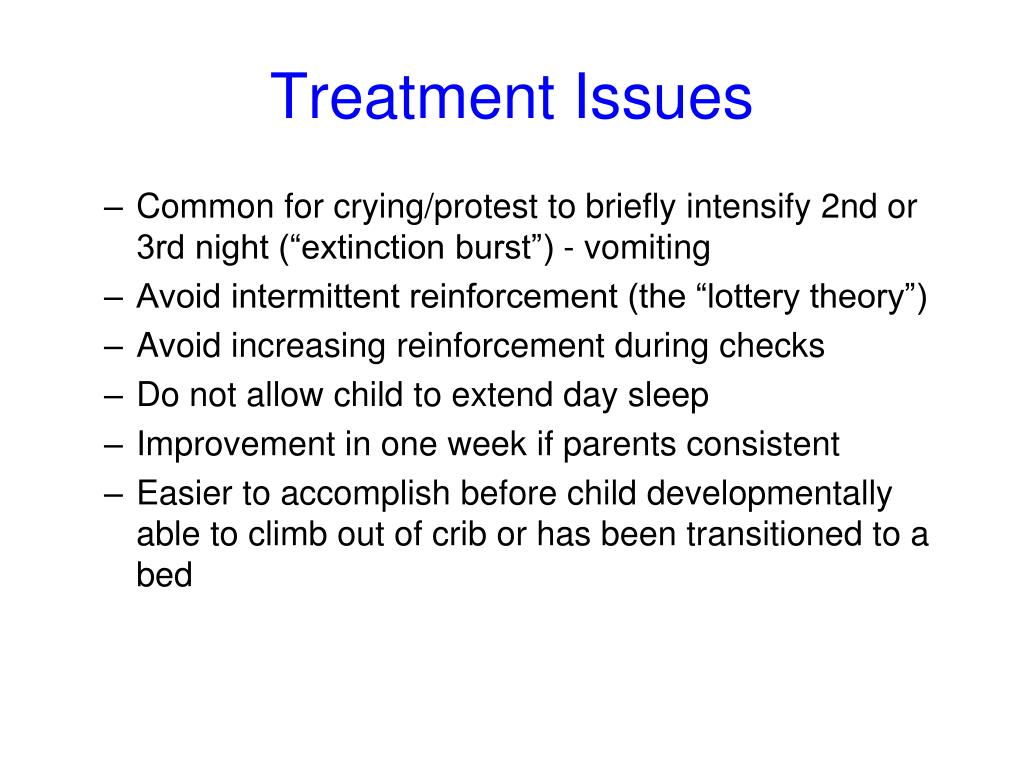 Treatment Issues

– Common for crying/protest to briefly intensify 2nd or 3rd night (“extinction burst”) - vomiting
– Avoid intermittent reinforcement (the “lottery theory”)
– Avoid increasing reinforcement during checks
– Do not allow child to extend day sleep
– Improvement in one week if parents consistent
– Easier to accomplish before child developmentally able to climb out of crib or has been transitioned to a bed